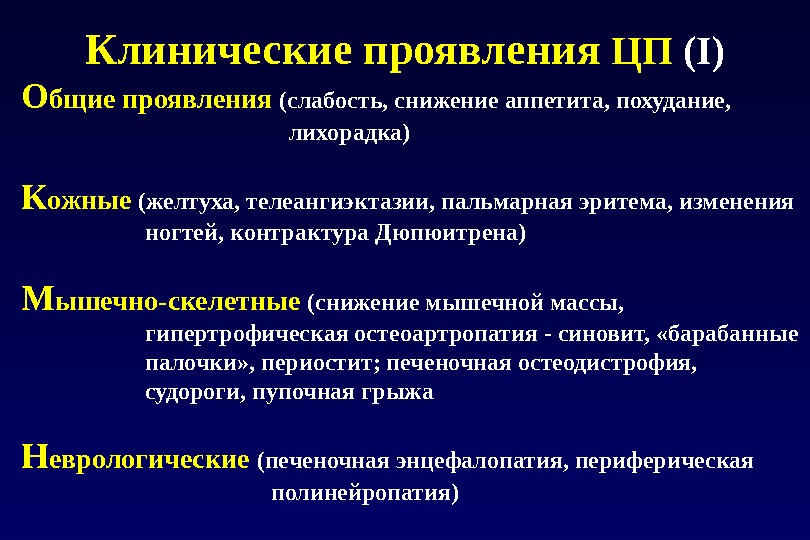 Клинические проявления ЦП (I)

Общие проявления (слабость, снижение аппетита, похудание, лихорадка)

Кожные (желтуха, телеангиэктазии, пальмарная эритема, изменения ногтей, контрактура Дюпюитрена)

Мышечно-скелетные (снижение мышечной массы, гипертрофическая остеоартропатия - синовит, «барабанные палочки», периостит; печеночная остеодистрофия, судороги, пупочная грыжа

Неврологические (печеночная энцефалопатия, периферическая полинейропатия)